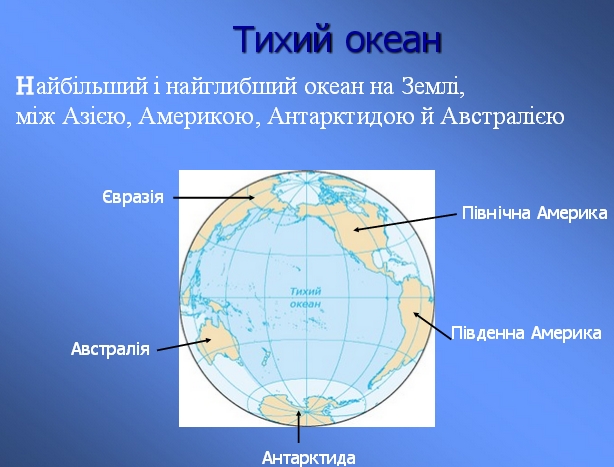 Тихий океан

Найбільший і найглибший океан на Землі, між Азією, Америкою, Антарктидою й Австралією

Євразія

Північна Америка

Тихий океан

Австралія

Південна Америка

Антарктида